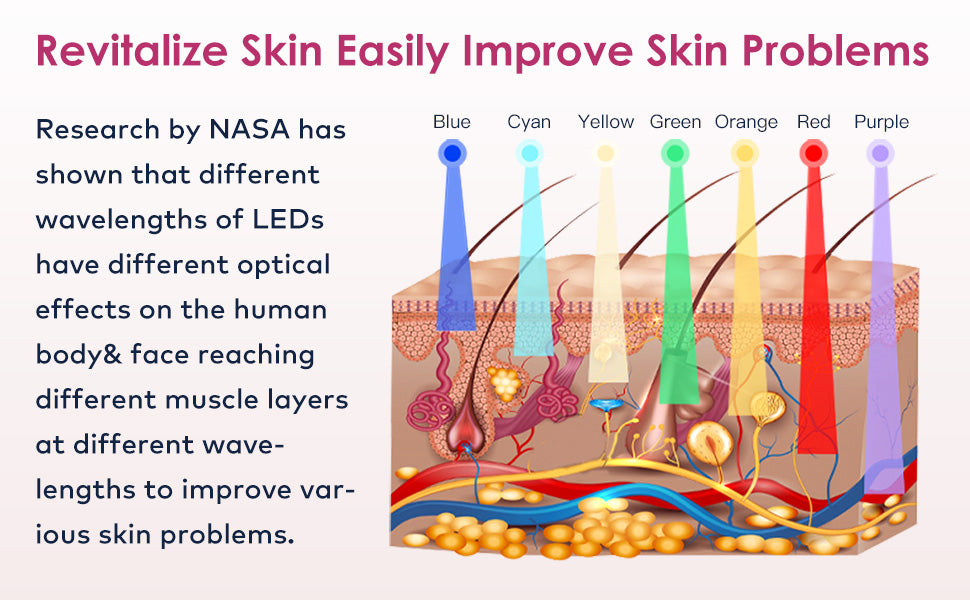 Revitalize Skin Easily Improve Skin Problems

Research by NASA has shown that different wavelengths of LEDs have different optical effects on the human body& face reaching different muscle layers at different wavelengths to improve various skin problems.

Blue Cyan Yellow Green Orange Red Purple